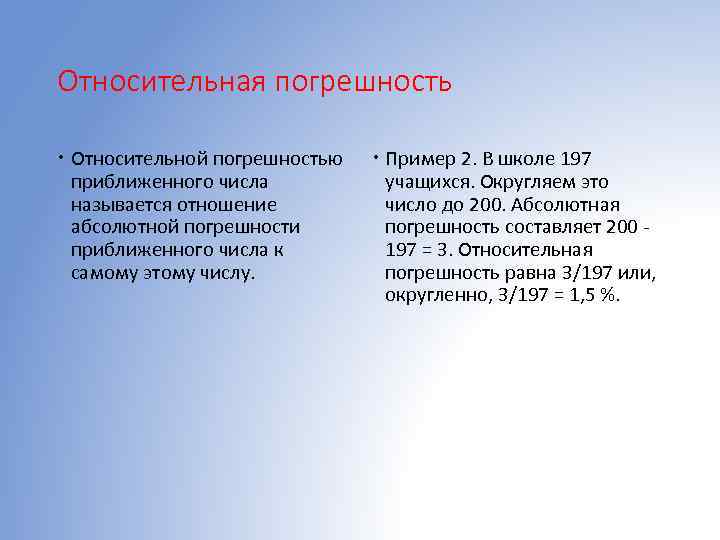 Относительная погрешность

• Относительной погрешностью приближенного числа называется отношение абсолютной погрешности приближенного числа к самому этому числу.

• Пример 2. В школе 197 учащихся. Округляем это число до 200. Абсолютная погрешность составляет 200 - 197 = 3. Относительная погрешность равна 3/197 или, округленно, 3/197 = 1,5 %.